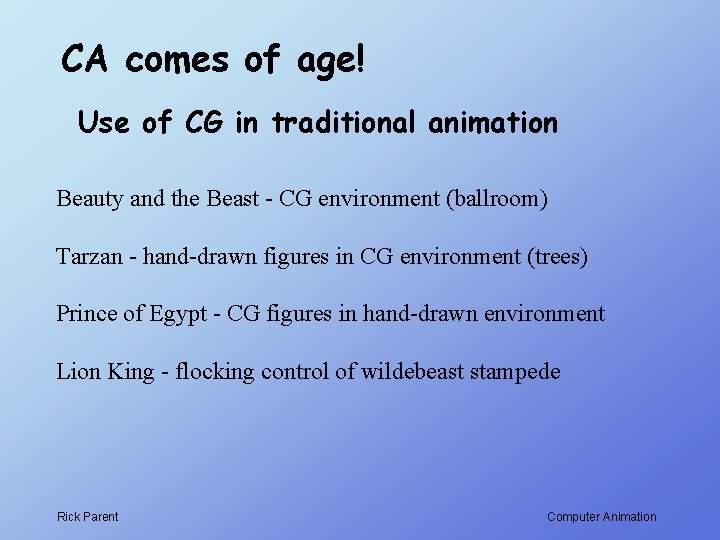 CA comes of age!

Use of CG in traditional animation

Beauty and the Beast - CG environment (ballroom)

Tarzan - hand-drawn figures in CG environment (trees)

Prince of Egypt - CG figures in hand-drawn environment

Lion King - flocking control of wildebeast stampede

Rick Parent

Computer Animation